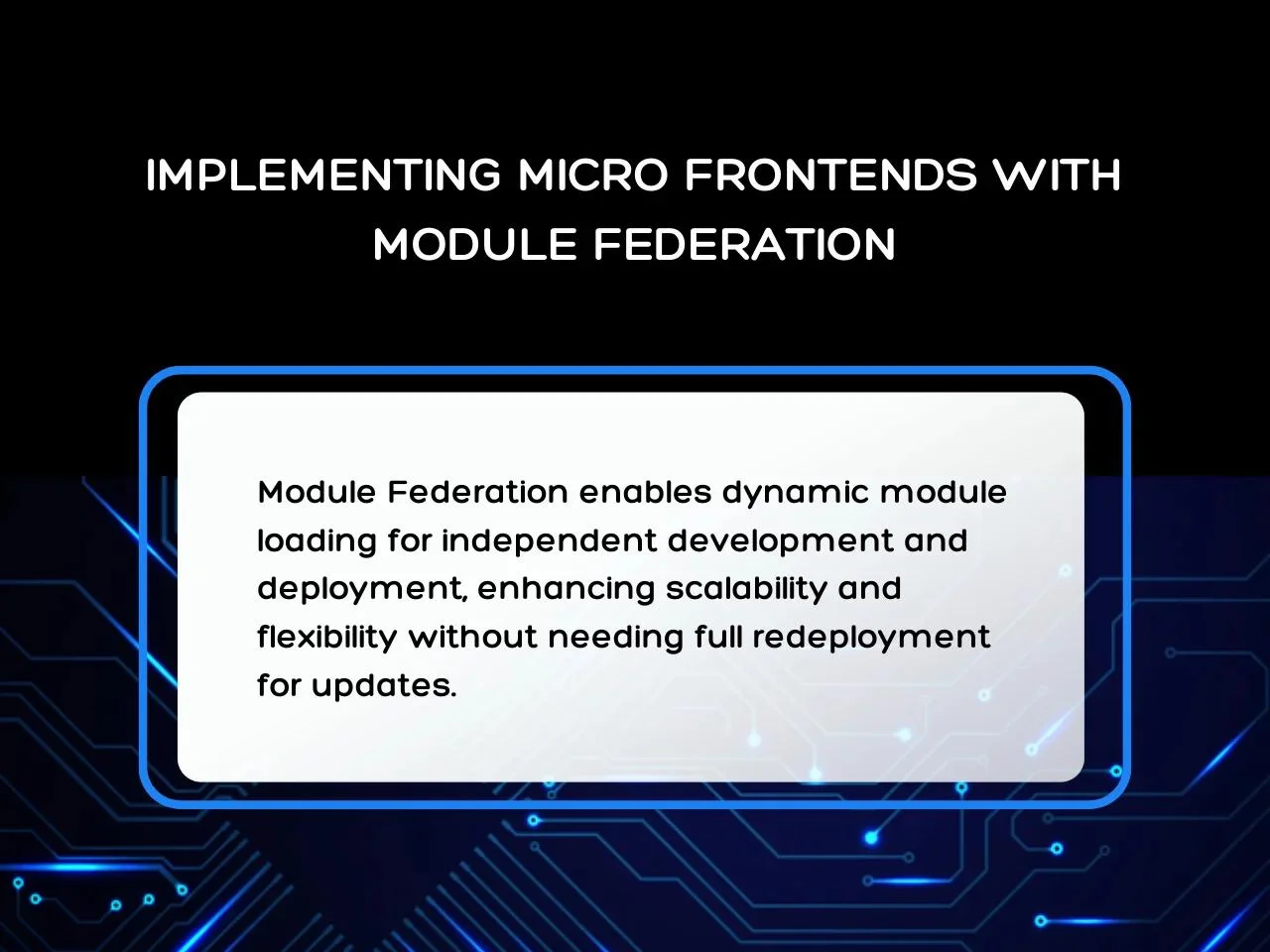 IMPLEMENTING MICRO FRONTENDS WITH MODULE FEDERATION

Module Federation enables dynamic module loading for independent development and deployment, enhancing scalability and flexibility without needing full redeployment for updates.